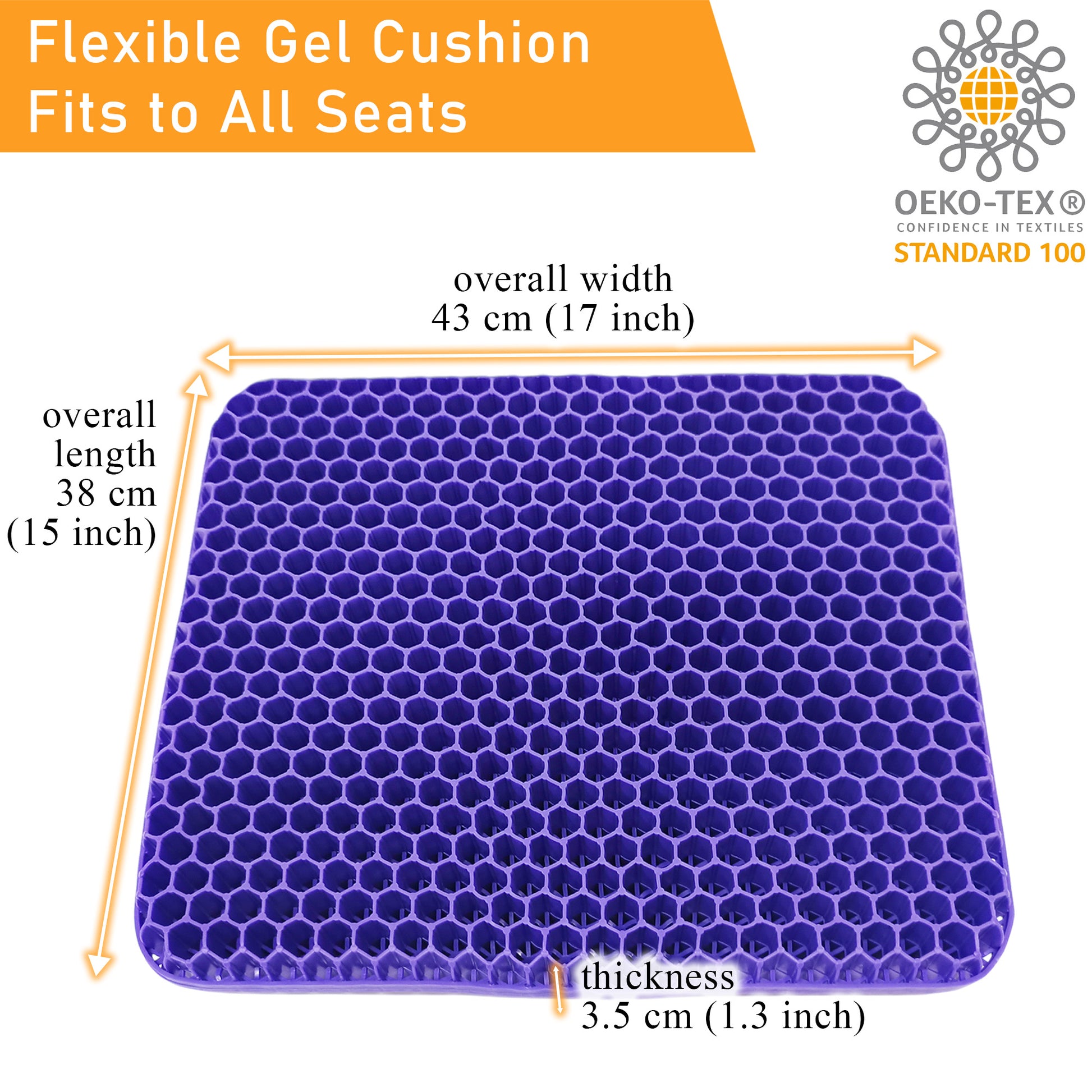 Flexible Gel Cushion
Fits to All Seats

OEKO-TEX®
CONFIDENCE IN TEXTILES
STANDARD 100

overall width
43 cm (17 inch)

overall length
38 cm
(15 inch)

thickness
3.5 cm (1.3 inch)